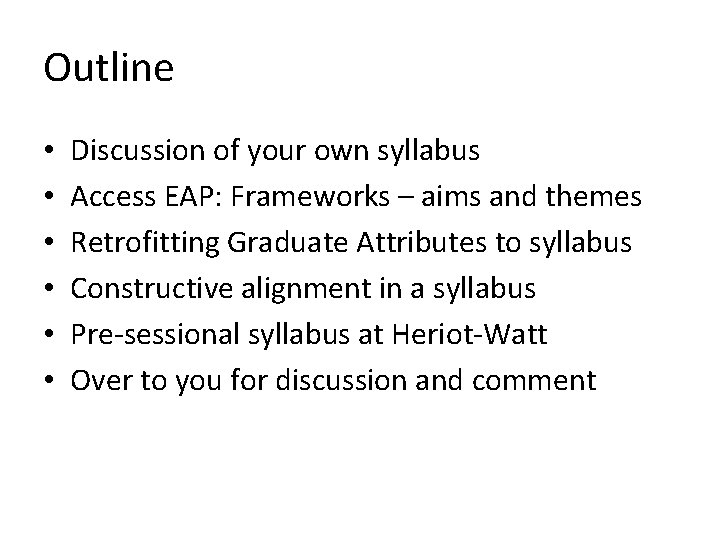 Outline

• Discussion of your own syllabus
• Access EAP: Frameworks – aims and themes
• Retrofitting Graduate Attributes to syllabus
• Constructive alignment in a syllabus
• Pre-sessional syllabus at Heriot-Watt
• Over to you for discussion and comment